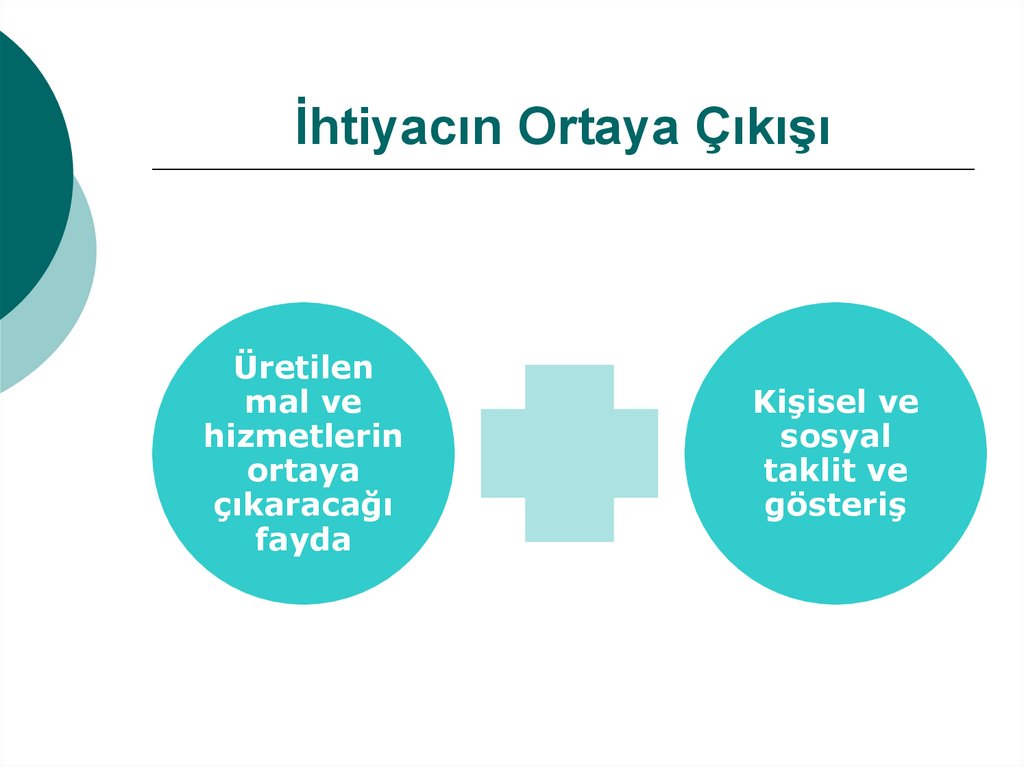 İhtiyacın Ortaya Çıkışı

Üretilen mal ve hizmetlerin ortaya çıkaracağı fayda

Kişisel ve sosyal taklit ve gösteriş